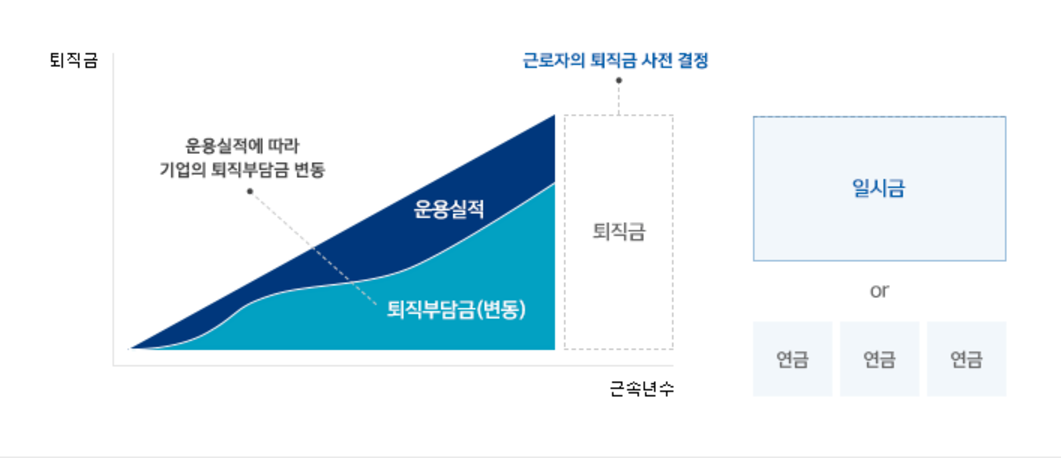 퇴직금

근로자의 퇴직금 사전 결정

운용실적에 따라
기업의 퇴직부담금 변동

운용실적

퇴직부담금(변동)

퇴직금

근속년수

일시금

or

연금

연금

연금